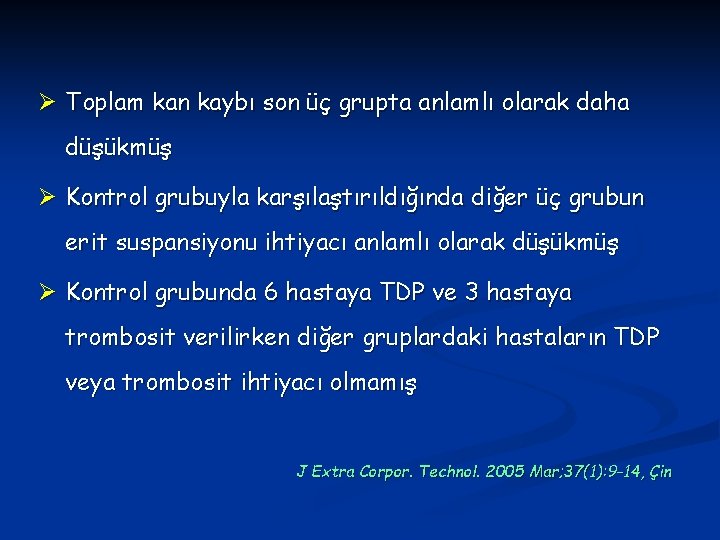 ➢ Toplam kan kaybı son üç grupta anlamlı olarak daha düşükmüş

➢ Kontrol grubuyla karşılaştırıldığında diğer üç grubun erit suspansiyonu ihtiyacı anlamlı olarak düşükmüş

➢ Kontrol grubunda 6 hastaya TDP ve 3 hastaya trombosit verilirken diğer gruplardaki hastaların TDP veya trombosit ihtiyacı olmamış

J Extra Corpor. Technol. 2005 Mar;37(1):9-14, Çin